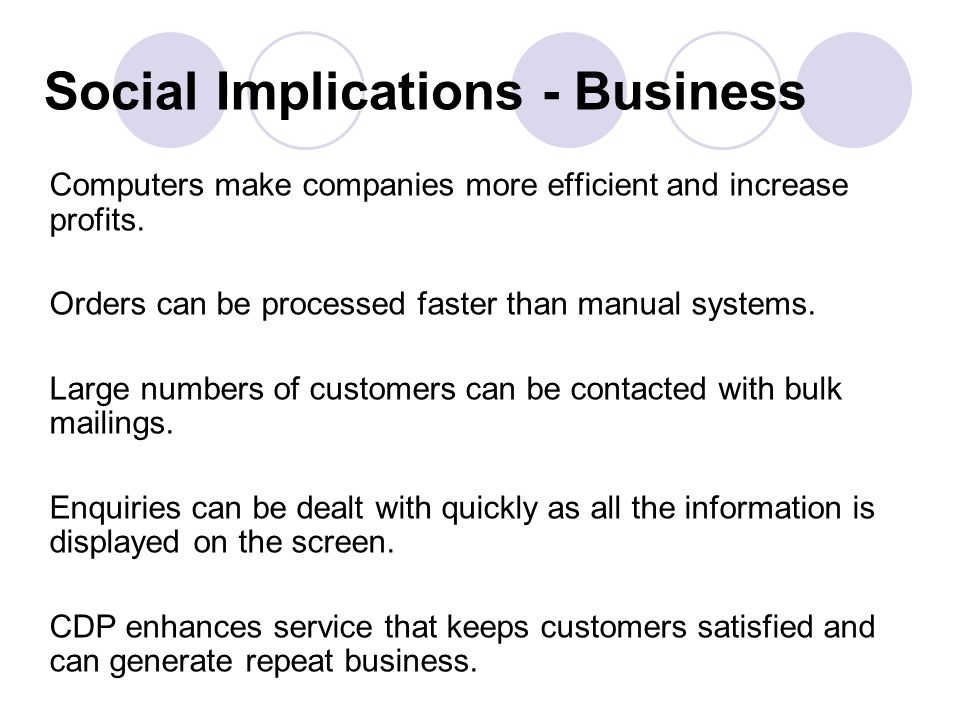 Social Implications - Business

Computers make companies more efficient and increase profits.

Orders can be processed faster than manual systems.

Large numbers of customers can be contacted with bulk mailings.

Enquiries can be dealt with quickly as all the information is displayed on the screen.

CDP enhances service that keeps customers satisfied and can generate repeat business.